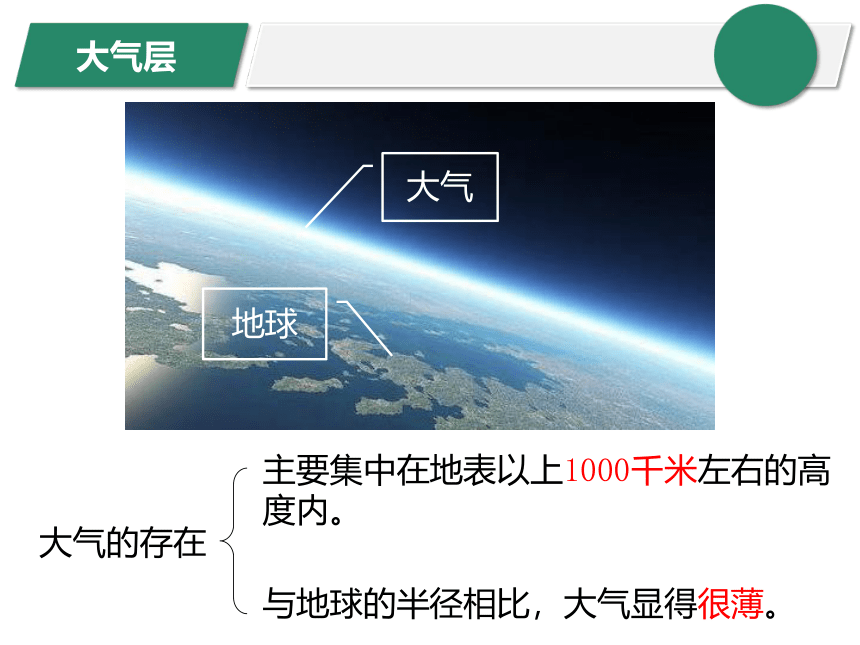 大气层

大气

地球

大气的存在

主要集中在地表以上1000千米左右的高度内。

与地球的半径相比，大气显得很薄。